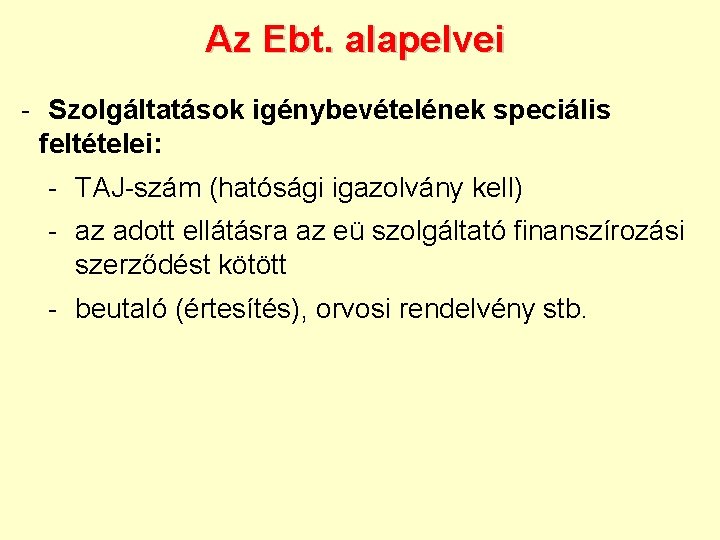 Az Ebt. alapelvei

- Szolgáltatások igénybevételének speciális feltételei:

- TAJ-szám (hatósági igazolvány kell)

- az adott ellátásra az eü szolgáltató finanszírozási szerződést kötött

- beutaló (értesítés), orvosi rendelvény stb.